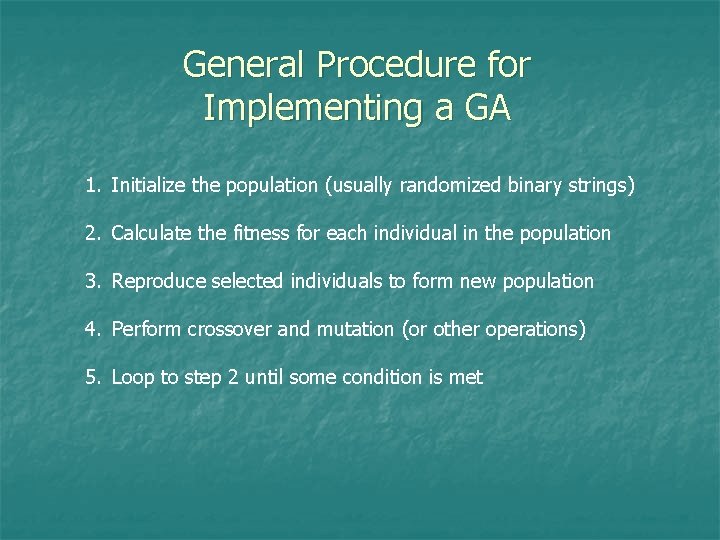 General Procedure for Implementing a GA

1. Initialize the population (usually randomized binary strings)

2. Calculate the fitness for each individual in the population

3. Reproduce selected individuals to form new population

4. Perform crossover and mutation (or other operations)

5. Loop to step 2 until some condition is met